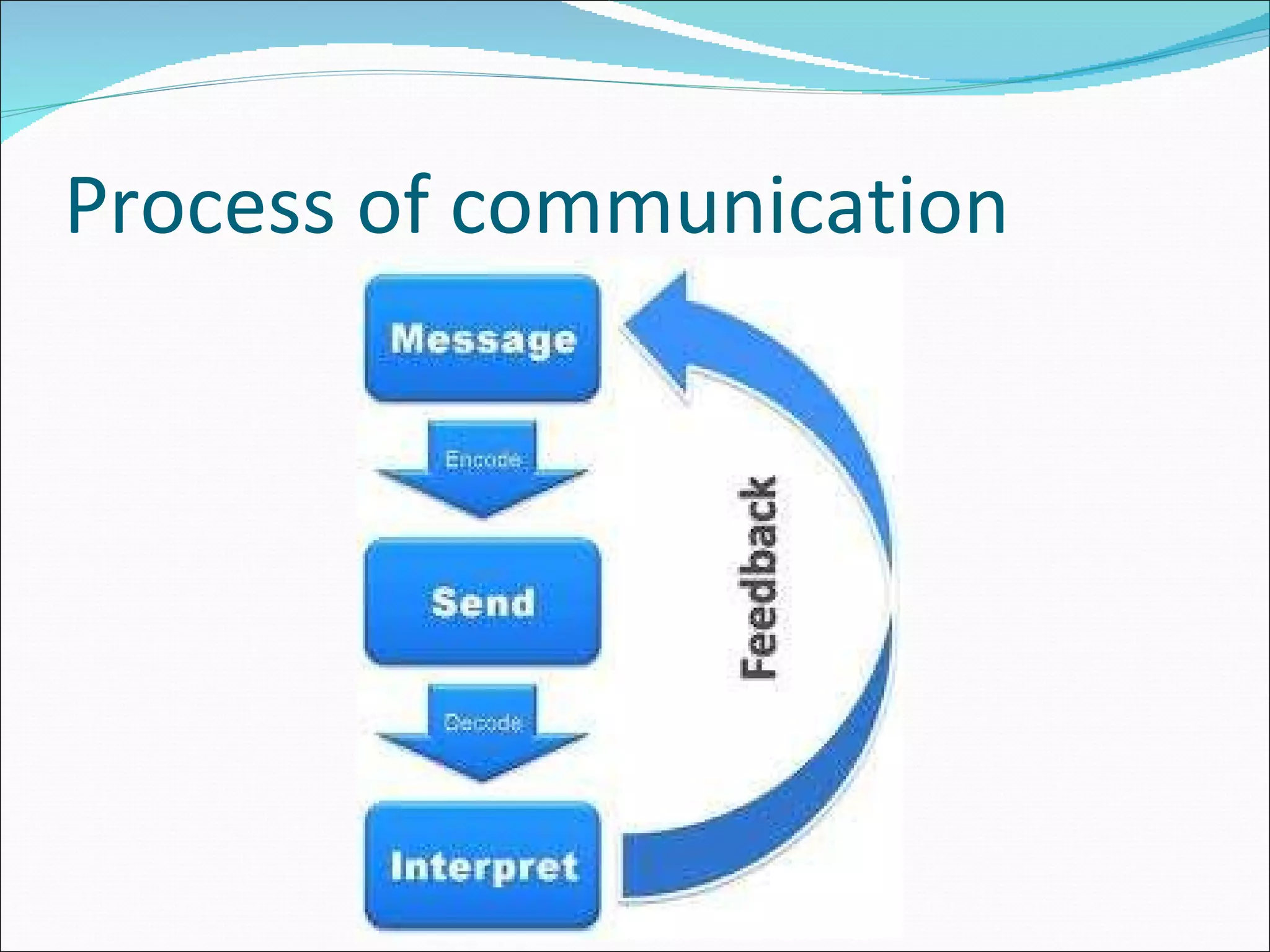 Process of communication

Message

Encode

Send

Decode

Interpret

Feedback